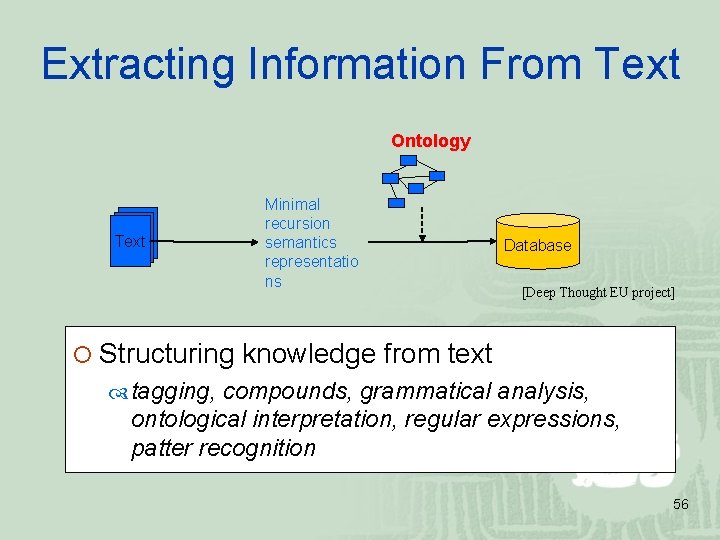 Extracting Information From Text

Ontology

Text

Minimal recursion semantics representatio ns

Database

[Deep Thought EU project]

Structuring knowledge from text

tagging, compounds, grammatical analysis, ontological interpretation, regular expressions, patter recognition

56